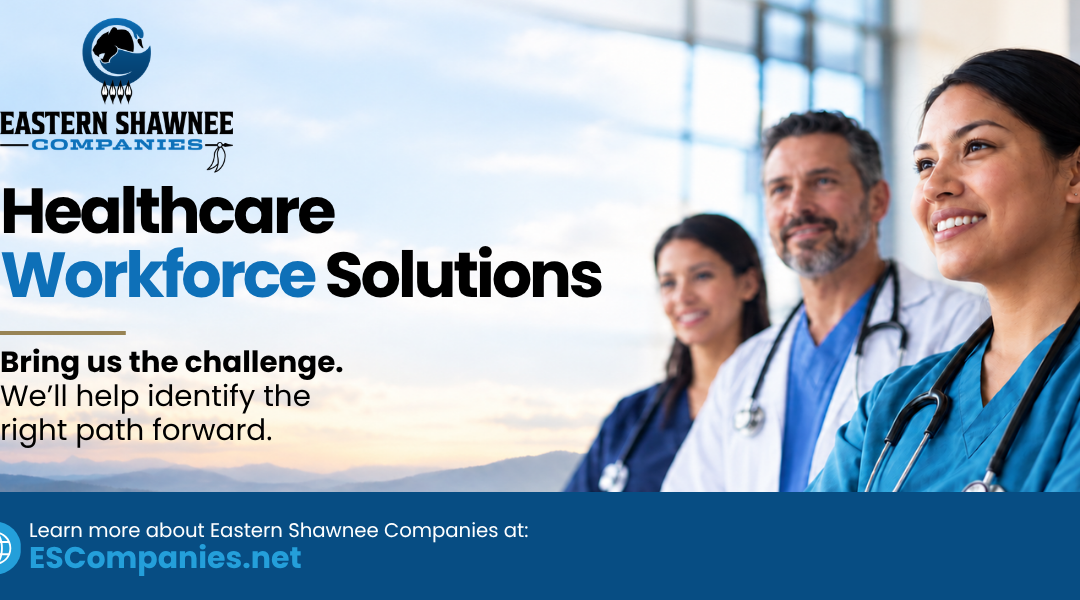 EASTERN SHAWNEE
COMPANIES

Healthcare
Workforce Solutions

Bring us the challenge.
We'll help identify the right path forward.

Learn more about Eastern Shawnee Companies at:
ESCompanies.net